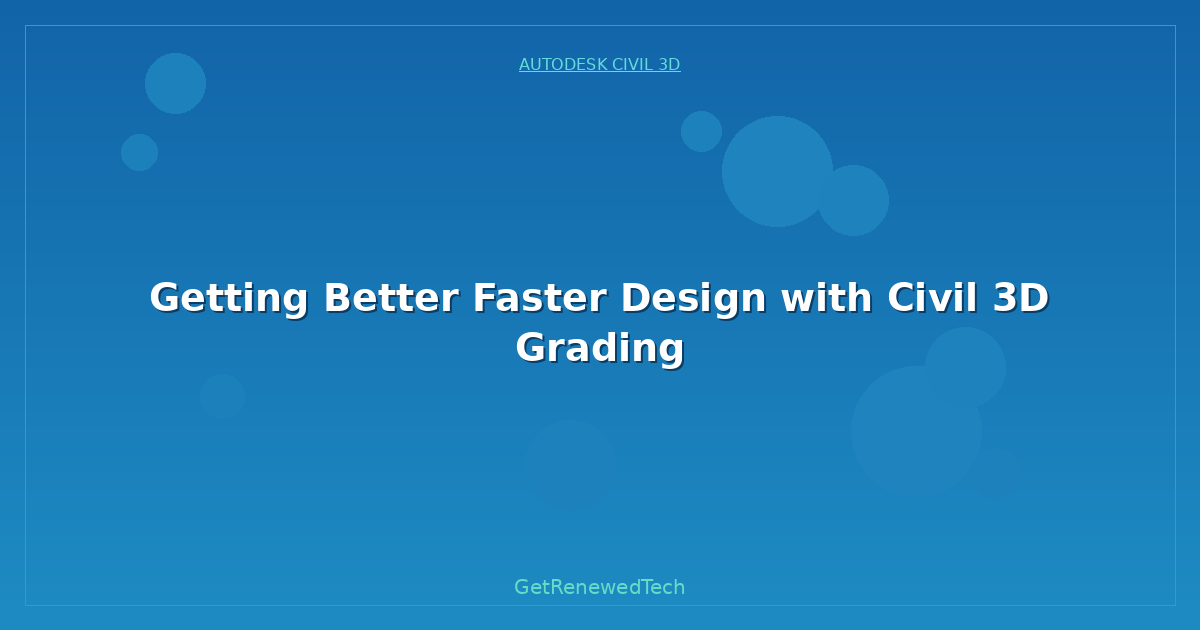 AUTODESK CIVIL 3D

Getting Better Faster Design with Civil 3D Grading

GetRenewedTech